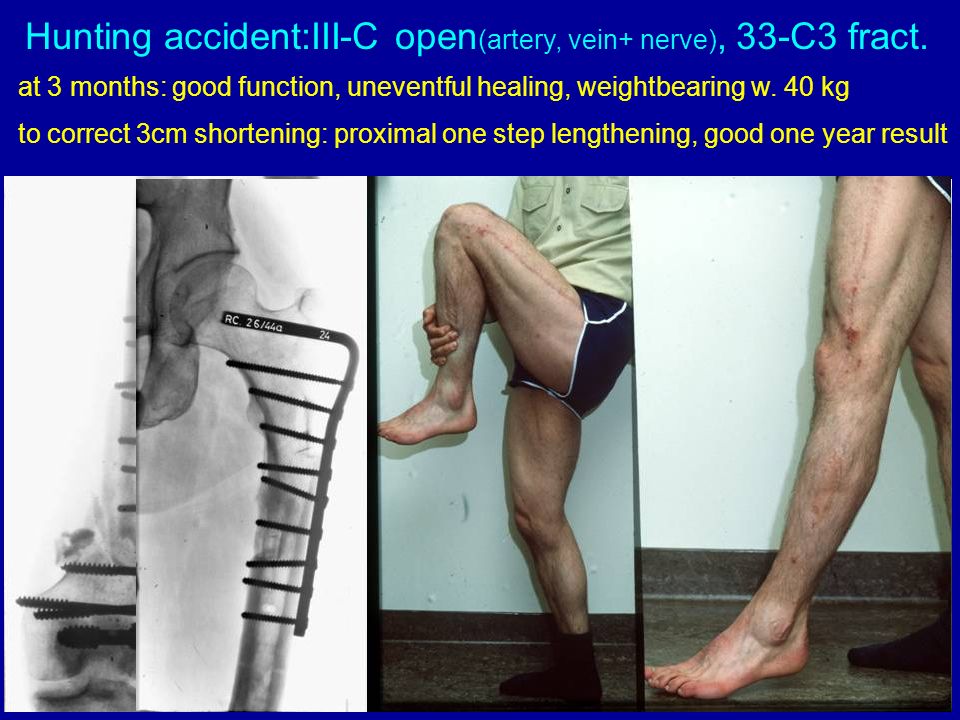 Hunting accident:III-C open(artery, vein+ nerve), 33-C3 fract.

at 3 months: good function, uneventful healing, weightbearing w. 40 kg

to correct 3cm shortening: proximal one step lengthening, good one year result

RC. 26/44a 24